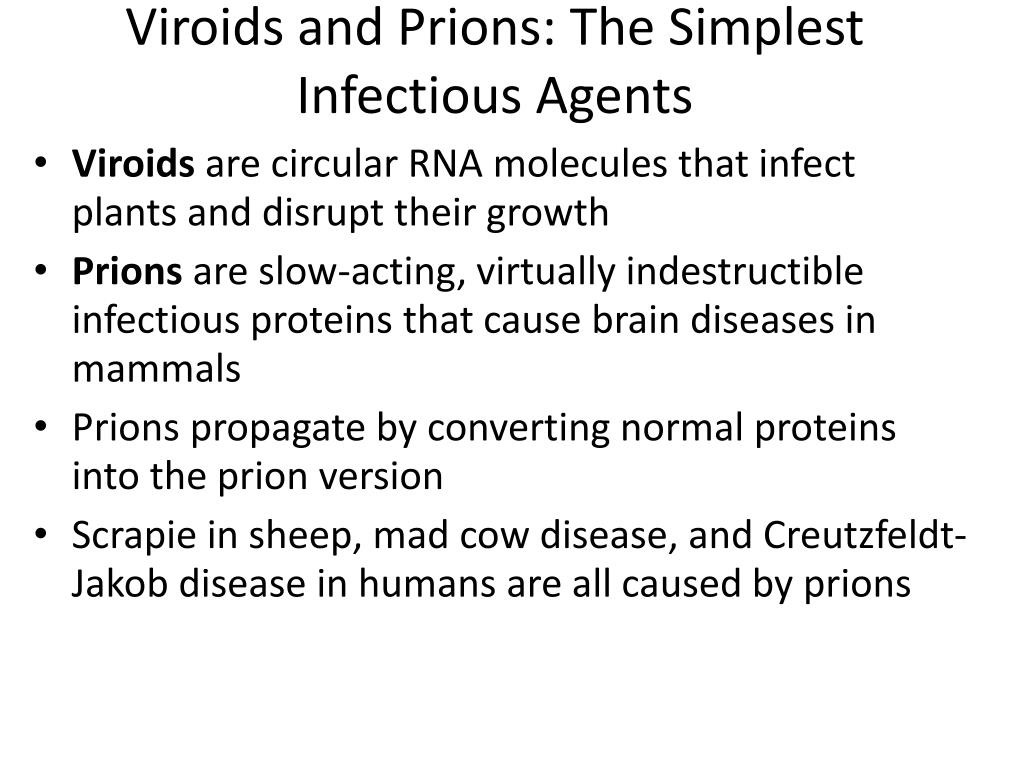 Viroids and Prions: The Simplest Infectious Agents

• Viroids are circular RNA molecules that infect plants and disrupt their growth
• Prions are slow-acting, virtually indestructible infectious proteins that cause brain diseases in mammals
• Prions propagate by converting normal proteins into the prion version
• Scrapie in sheep, mad cow disease, and Creutzfeldt-Jakob disease in humans are all caused by prions